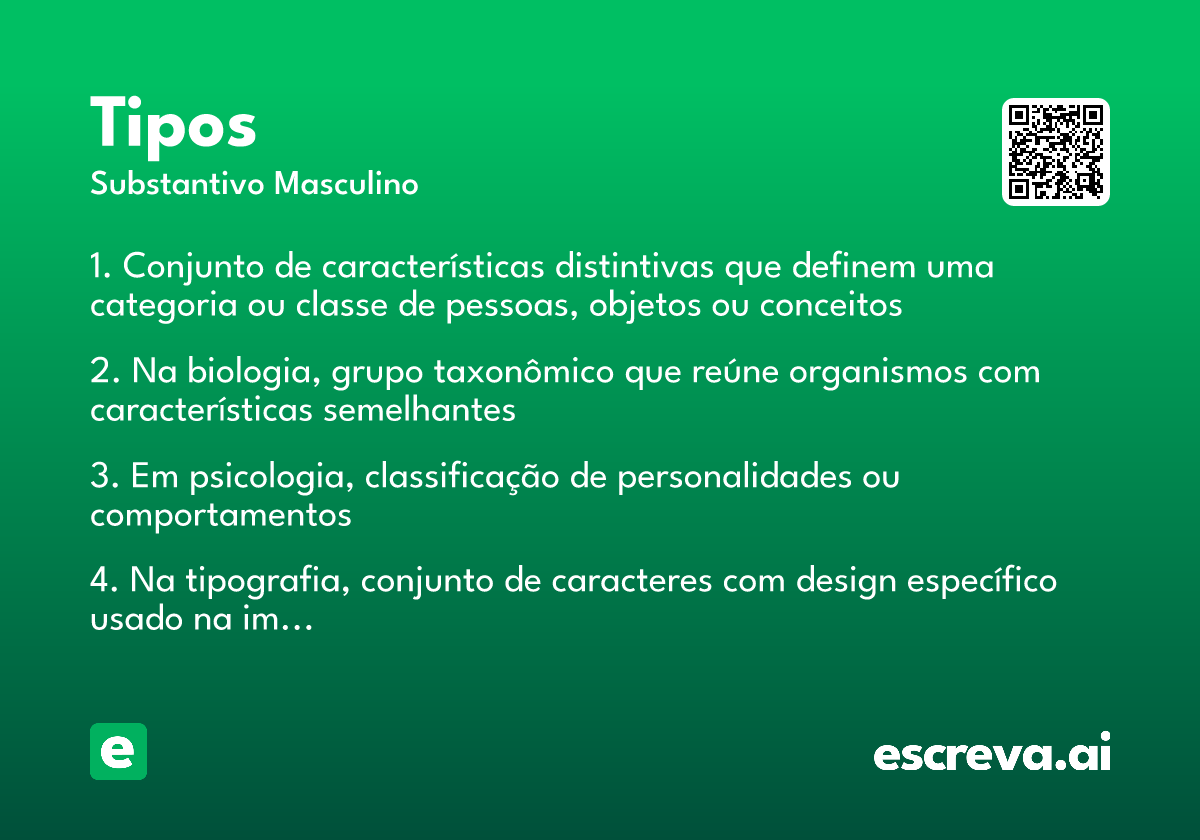 Tipos
Substantivo Masculino

1. Conjunto de características distintivas que definem uma categoria ou classe de pessoas, objetos ou conceitos

2. Na biologia, grupo taxonômico que reúne organismos com características semelhantes

3. Em psicologia, classificação de personalidades ou comportamentos

4. Na tipografia, conjunto de caracteres com design específico usado na im...

e

escreva.ai